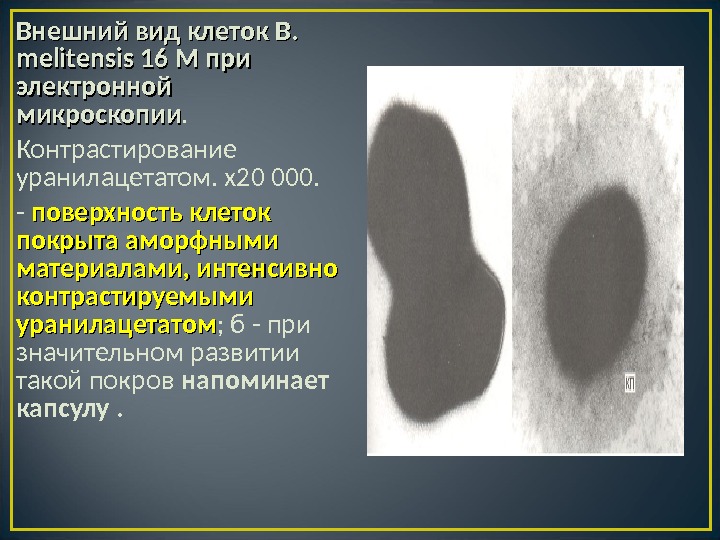 Внешний вид клеток B. melitensis 16 M при электронной микроскопии.

Контрастирование уранилацетатом. х20 000.

- поверхность клеток покрыта аморфными материалами, интенсивно контрастируемыми уранилацетатом; б - при значительном развитии такой покров напоминает капсулу .

КП